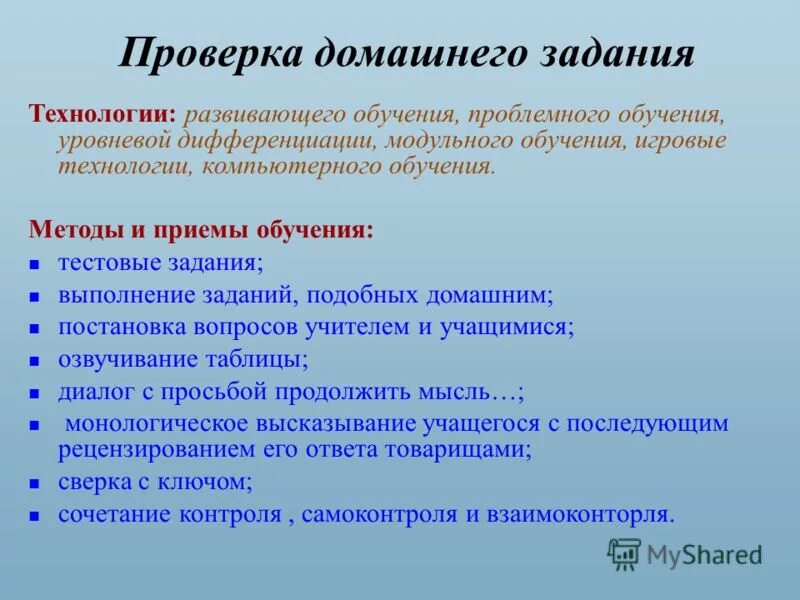 Проверка домашнего задания

Технологии: развивающего обучения, проблемного обучения, уровневой дифференциации, модульного обучения, игровые технологии, компьютерного обучения.

Методы и приемы обучения:
- тестовые задания;
- выполнение заданий, подобных домашним;
- постановка вопросов учителем и учащимися;
- озвучивание таблицы;
- диалог с просьбой продолжить мысль…;
- монологическое высказывание учащегося с последующим рецензированием его ответа товарищами;
- сверка с ключом;
- сочетание контроля , самоконтроля и взаимоконторля.

MyShared